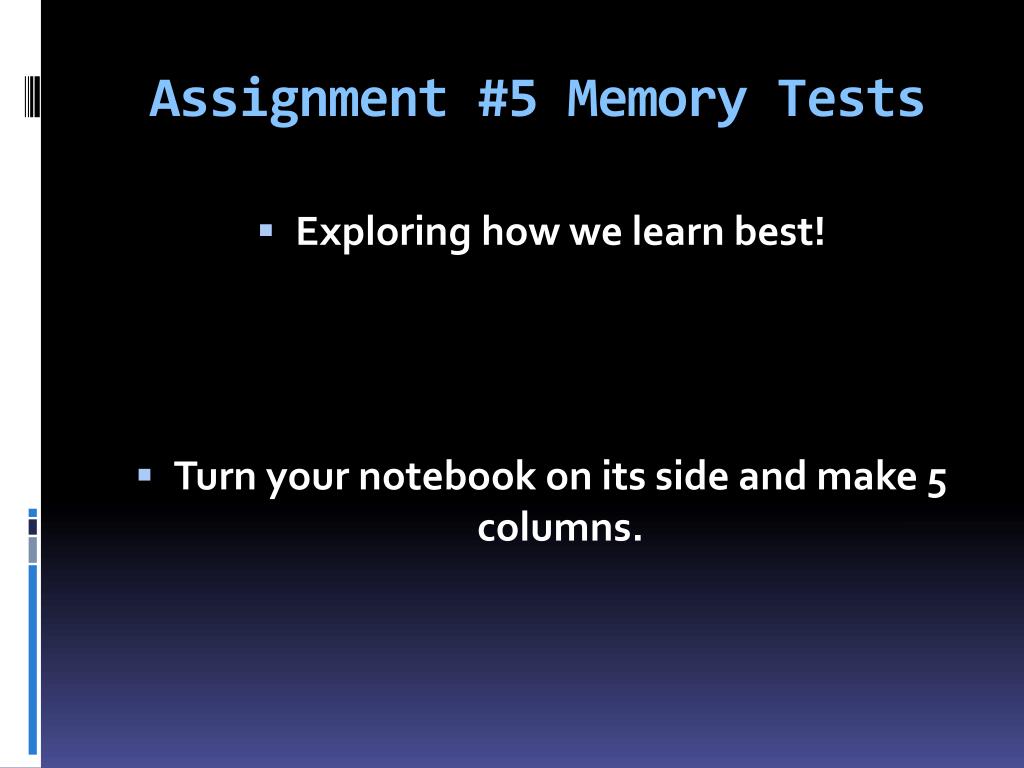 Assignment #5 Memory Tests

▪ Exploring how we learn best!

▪ Turn your notebook on its side and make 5 columns.